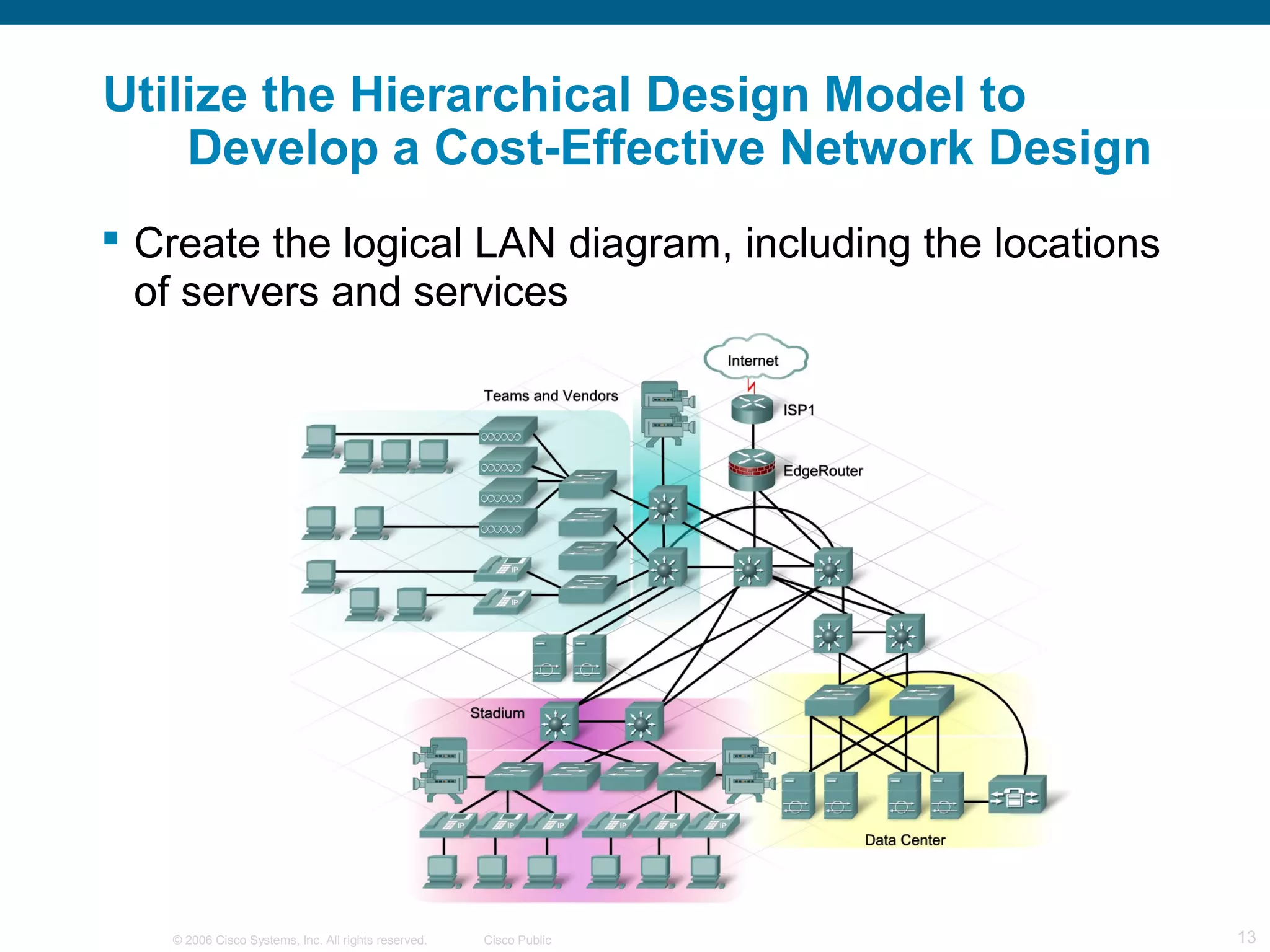 Utilize the Hierarchical Design Model to Develop a Cost-Effective Network Design

▪ Create the logical LAN diagram, including the locations of servers and services

Internet

Teams and Vendors

ISP1

EdgeRouter

Stadium

Data Center

© 2006 Cisco Systems, Inc. All rights reserved.

Cisco Public

13